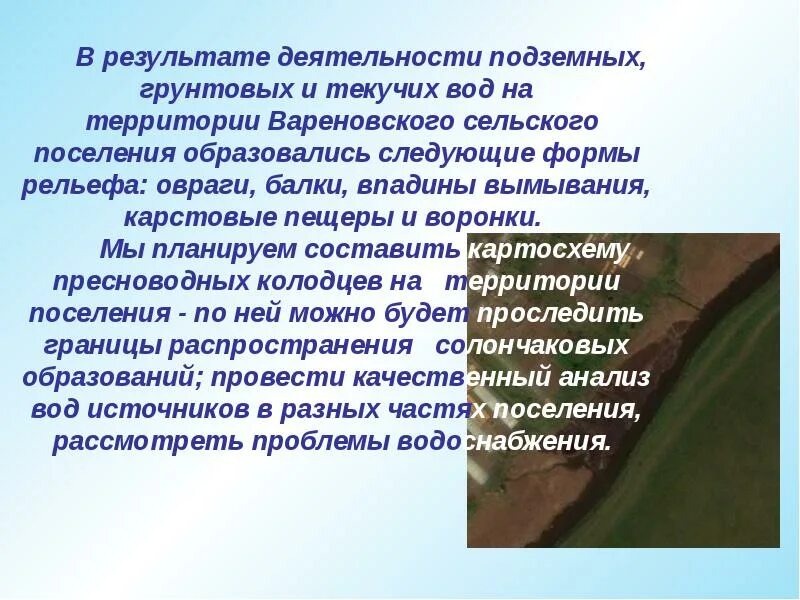 В результате деятельности подземных, грунтовых и текучих вод на территории Вареновского сельского поселения образовались следующие формы рельефа: овраги, балки, впадины вымывания, карстовые пещеры и воронки.

Мы планируем составить картосхему пресноводных колодцев на территории поселения - по ней можно будет проследить границы распространения солончаковых образований; провести качественный анализ вод источников в разных частях поселения, рассмотреть проблемы водоснабжения.